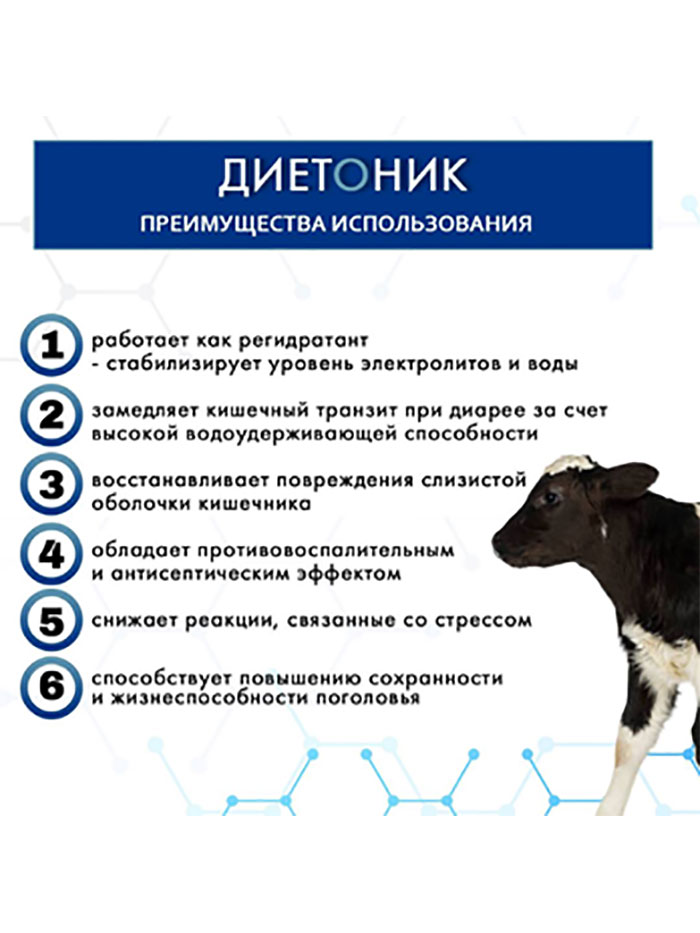 ДИЕТОНИК
ПРЕИМУЩЕСТВА ИСПОЛЬЗОВАНИЯ

1 работает как регидратант - стабилизирует уровень электролитов и воды

2 замедляет кишечный транзит при диарее за счет высокой водоудерживающей способности

3 восстанавливает повреждения слизистой оболочки кишечника

4 обладает противовоспалительным и антисептическим эффектом

5 снижает реакции, связанные со стрессом

6 способствует повышению сохранности и жизнеспособности поголовья